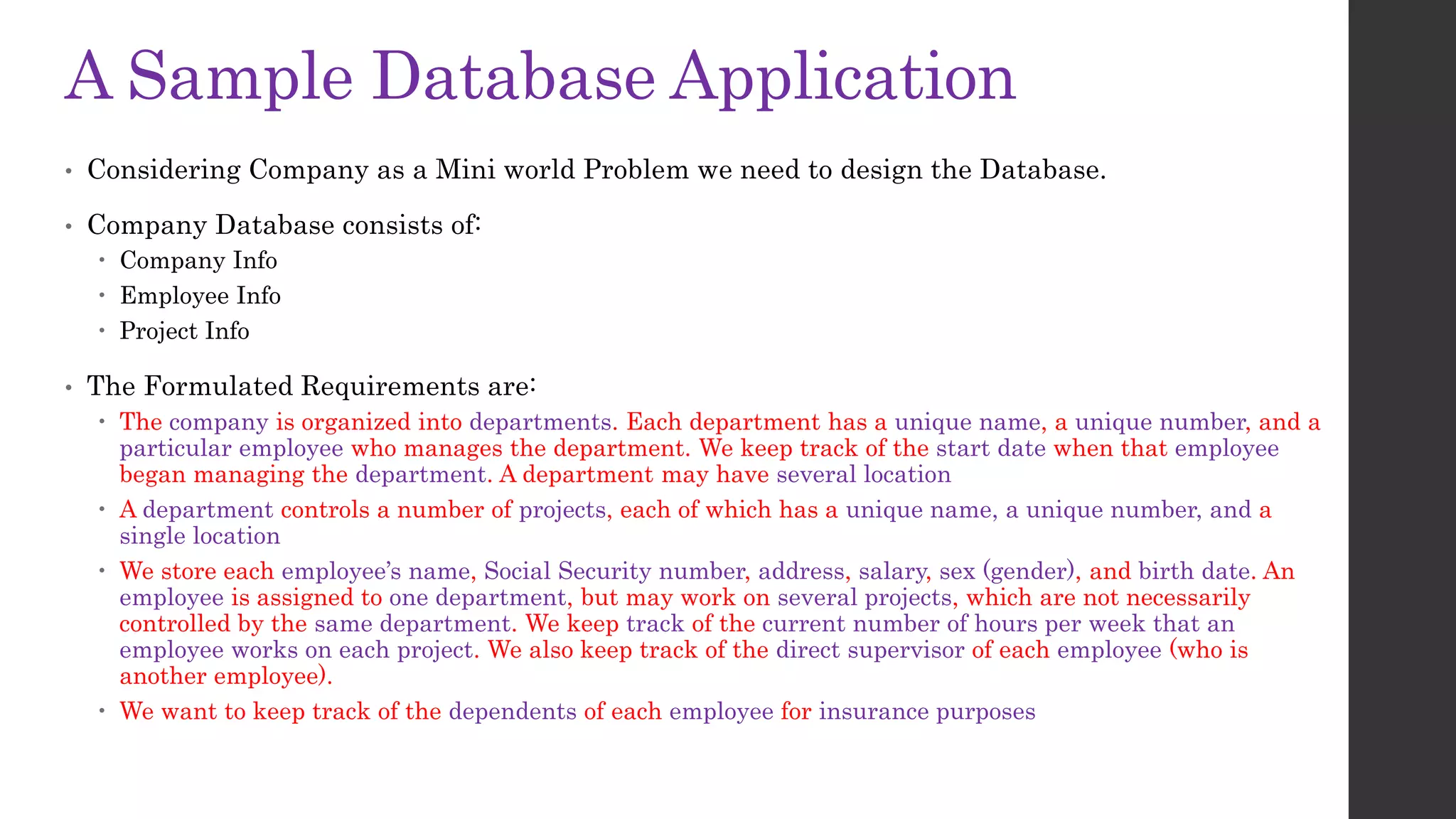 A Sample Database Application

• Considering Company as a Mini world Problem we need to design the Database.

• Company Database consists of:
  • Company Info
  • Employee Info
  • Project Info

• The Formulated Requirements are:
  • The company is organized into departments. Each department has a unique name, a unique number, and a particular employee who manages the department. We keep track of the start date when that employee began managing the department. A department may have several location
  • A department controls a number of projects, each of which has a unique name, a unique number, and a single location
  • We store each employee's name, Social Security number, address, salary, sex (gender), and birth date. An employee is assigned to one department, but may work on several projects, which are not necessarily controlled by the same department. We keep track of the current number of hours per week that an employee works on each project. We also keep track of the direct supervisor of each employee (who is another employee).
  • We want to keep track of the dependents of each employee for insurance purposes